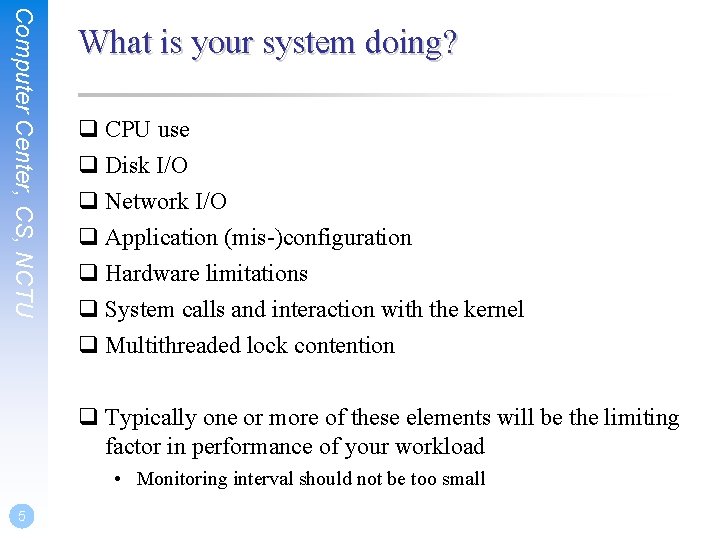 Computer Center, CS, NCTU

What is your system doing?

❑ CPU use

❑ Disk I/O

❑ Network I/O

❑ Application (mis-)configuration

❑ Hardware limitations

❑ System calls and interaction with the kernel

❑ Multithreaded lock contention

❑ Typically one or more of these elements will be the limiting factor in performance of your workload

• Monitoring interval should not be too small

5